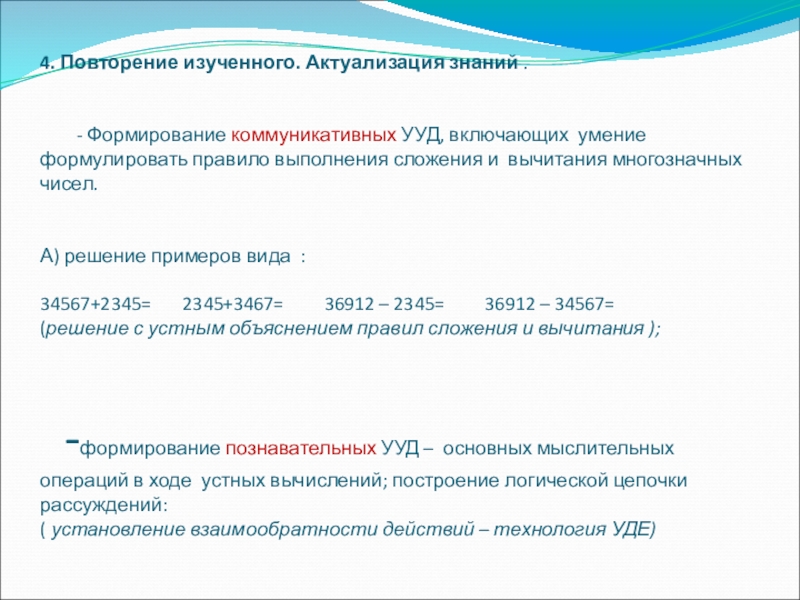 4. Повторение изученного. Актуализация знаний .

- Формирование коммуникативных УУД, включающих умение формулировать правило выполнения сложения и вычитания многозначных чисел.

А) решение примеров вида :

34567+2345= 2345+3467= 36912 – 2345= 36912 – 34567=
(решение с устным объяснением правил сложения и вычитания );

-формирование познавательных УУД – основных мыслительных операций в ходе устных вычислений; построение логической цепочки рассуждений:
( установление взаимообратности действий – технология УДЕ)